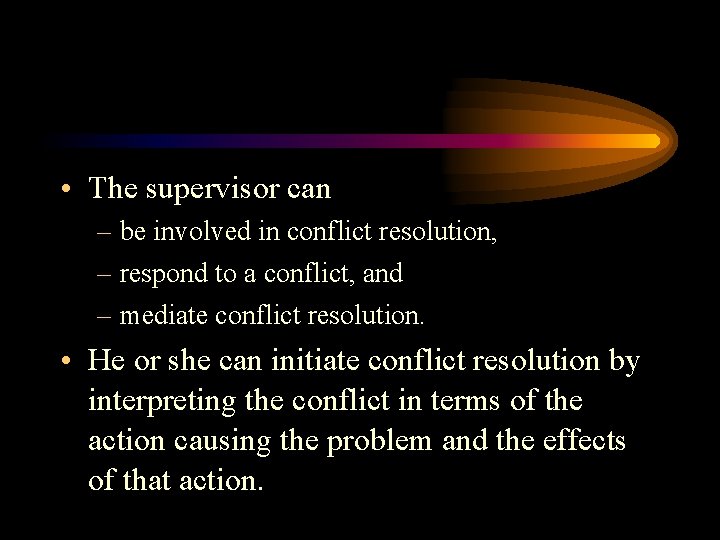 • The supervisor can
– be involved in conflict resolution,
– respond to a conflict, and
– mediate conflict resolution.

• He or she can initiate conflict resolution by interpreting the conflict in terms of the action causing the problem and the effects of that action.